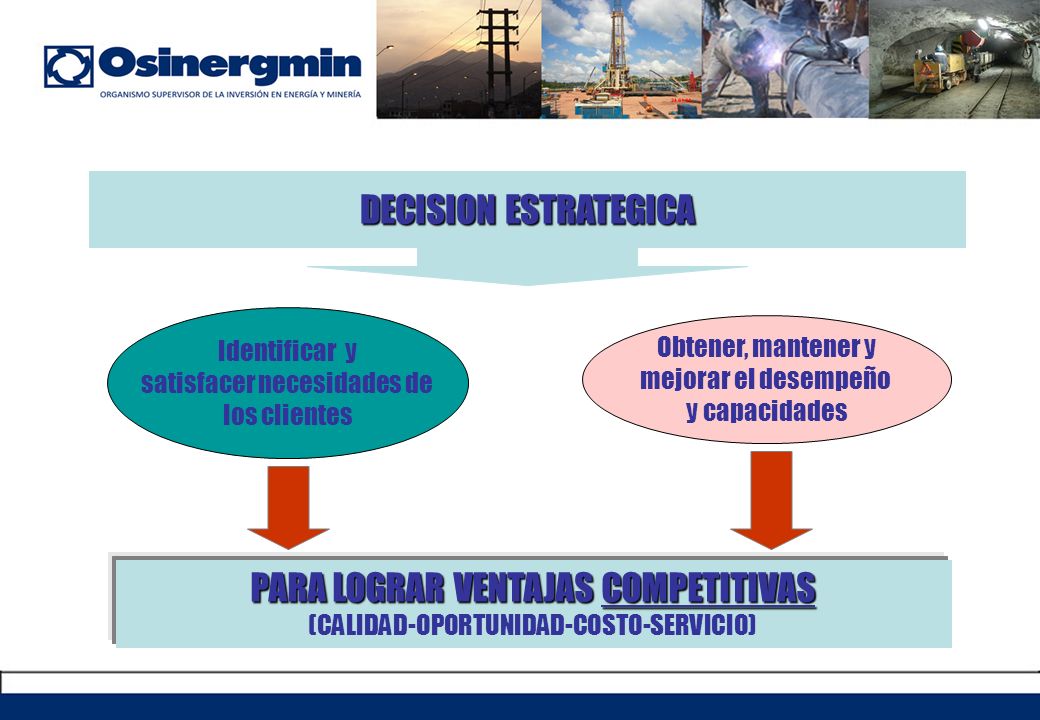 Osinergmin
ORGANISMO SUPERVISOR DE LA INVERSIÓN EN ENERGÍA Y MINERÍA

DECISION ESTRATEGICA

Identificar y satisfacer necesidades de los clientes

Obtener, mantener y mejorar el desempeño y capacidades

PARA LOGRAR VENTAJAS COMPETITIVAS
(CALIDAD-OPORTUNIDAD-COSTO-SERVICIO)